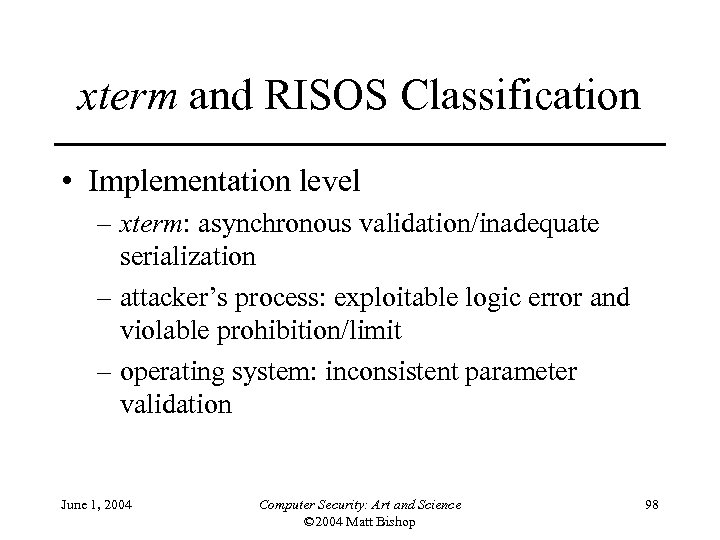 xterm and RISOS Classification

• Implementation level
– xterm: asynchronous validation/inadequate serialization
– attacker's process: exploitable logic error and violable prohibition/limit
– operating system: inconsistent parameter validation

June 1, 2004

Computer Security: Art and Science
©2004 Matt Bishop

98